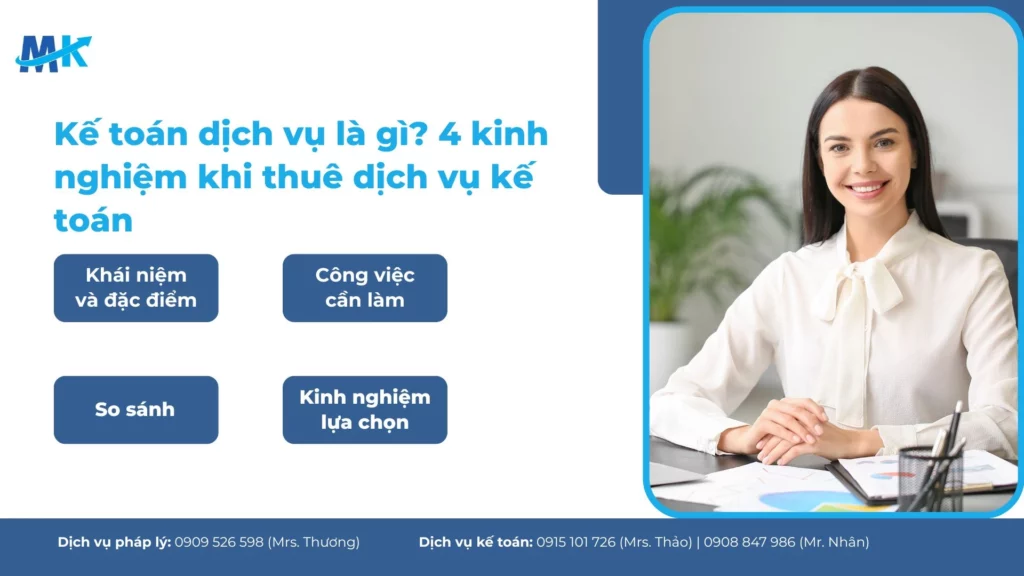 MK

Kế toán dịch vụ là gì? 4 kinh nghiệm khi thuê dịch vụ kế toán

Khái niệm và đặc điểm

Công việc cần làm

So sánh

Kinh nghiệm lựa chọn

Dịch vụ pháp lý: 0909 526 598 (Mrs. Thương)

Dịch vụ kế toán: 0915 101 726 (Mrs. Thảo) | 0908 847 986 (Mr. Nhân)